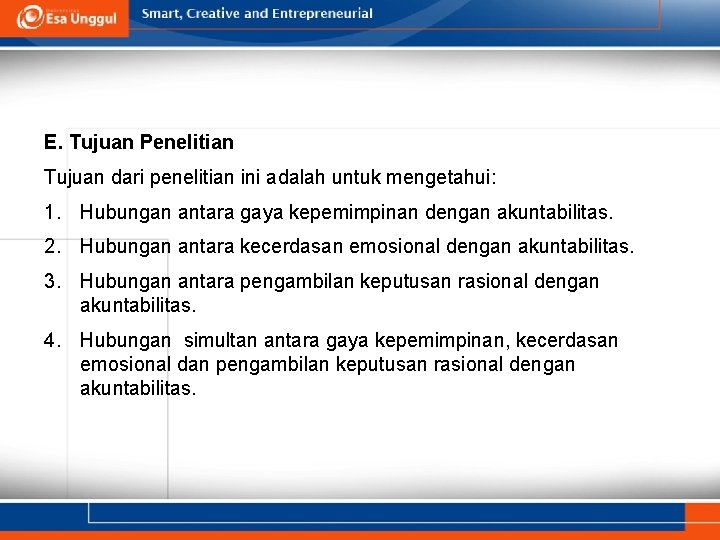 Esa Unggul

Smart, Creative and Entrepreneurial

E. Tujuan Penelitian

Tujuan dari penelitian ini adalah untuk mengetahui:

1. Hubungan antara gaya kepemimpinan dengan akuntabilitas.

2. Hubungan antara kecerdasan emosional dengan akuntabilitas.

3. Hubungan antara pengambilan keputusan rasional dengan akuntabilitas.

4. Hubungan simultan antara gaya kepemimpinan, kecerdasan emosional dan pengambilan keputusan rasional dengan akuntabilitas.